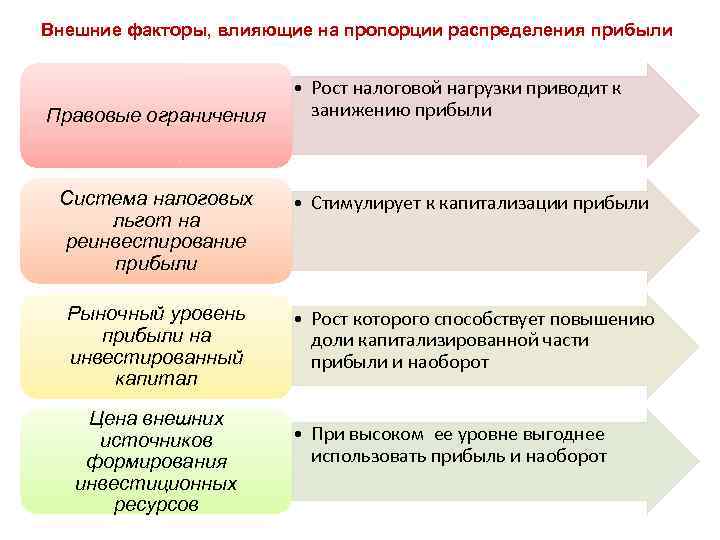 Внешние факторы, влияющие на пропорции распределения прибыли

Правовые ограничения

• Рост налоговой нагрузки приводит к занижению прибыли

Система налоговых льгот на реинвестирование прибыли

• Стимулирует к капитализации прибыли

Рыночный уровень прибыли на инвестированный капитал

• Рост которого способствует повышению доли капитализированной части прибыли и наоборот

Цена внешних источников формирования инвестиционных ресурсов

• При высоком ее уровне выгоднее использовать прибыль и наоборот